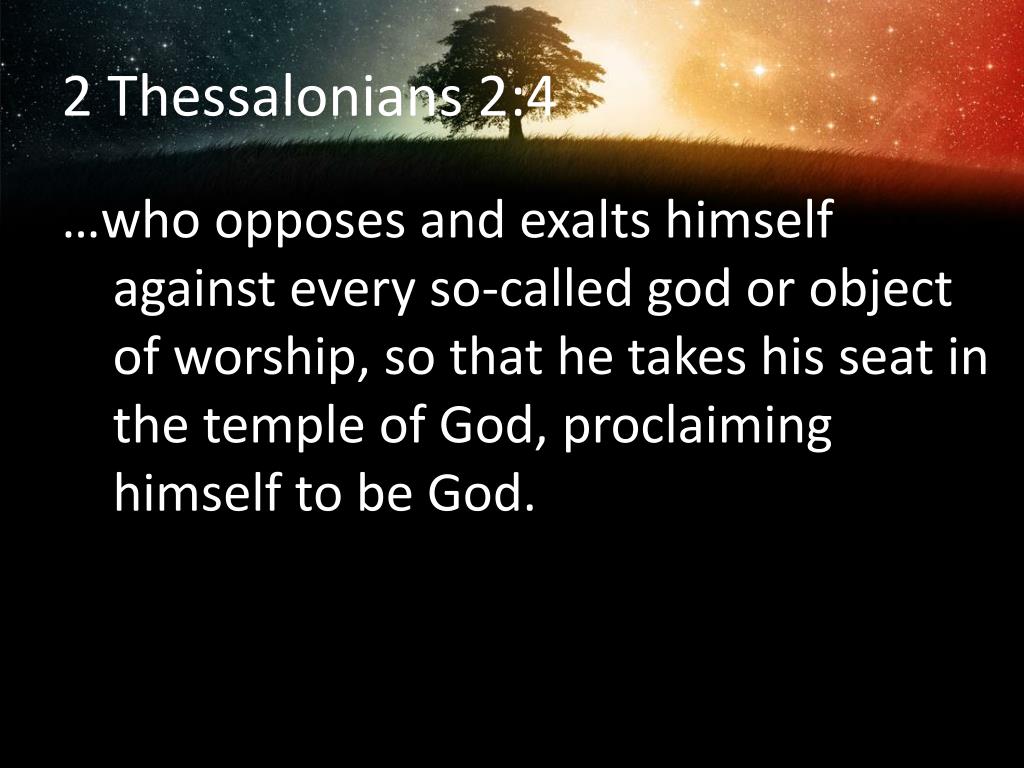 2 Thessalonians 2:4

…who opposes and exalts himself against every so-called god or object of worship, so that he takes his seat in the temple of God, proclaiming himself to be God.